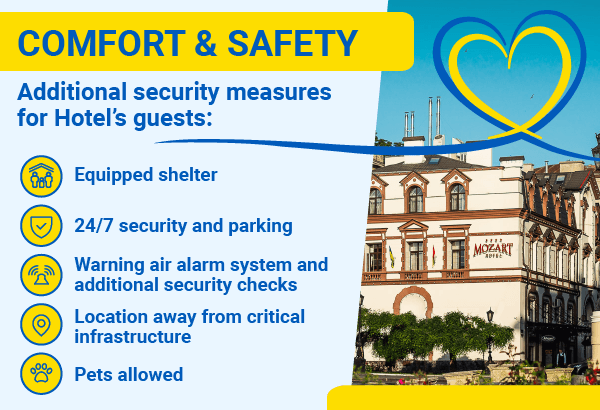 COMFORT & SAFETY

Additional security measures for Hotel's guests:

Equipped shelter

24/7 security and parking

Warning air alarm system and additional security checks

Location away from critical infrastructure

Pets allowed

MOZART HOTEL